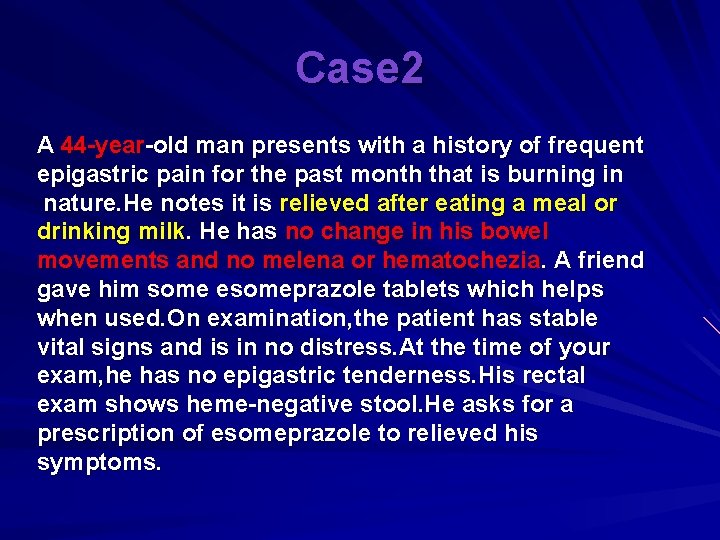 Case2

A 44-year-old man presents with a history of frequent epigastric pain for the past month that is burning in nature.He notes it is relieved after eating a meal or drinking milk. He has no change in his bowel movements and no melena or hematochezia. A friend gave him some esomeprazole tablets which helps when used.On examination,the patient has stable vital signs and is in no distress.At the time of your exam,he has no epigastric tenderness.His rectal exam shows heme-negative stool.He asks for a prescription of esomeprazole to relieved his symptoms.